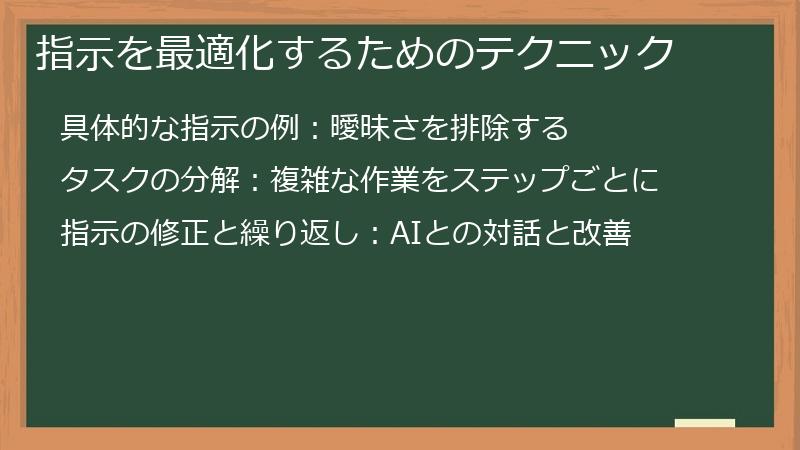 指示を最適化するためのテクニック

具体的な指示の例：曖昧さを排除する

タスクの分解：複雑な作業をステップごとに

指示の修正と繰り返し：AIとの対話と改善